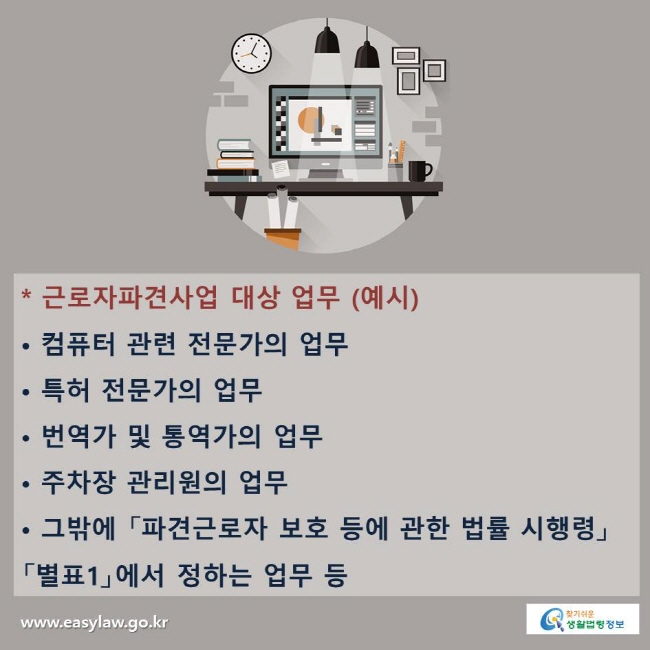 * 근로자파견사업 대상 업무 (예시)

• 컴퓨터 관련 전문가의 업무

• 특허 전문가의 업무

• 번역가 및 통역가의 업무

• 주차장 관리원의 업무

• 그밖에 「파견근로자 보호 등에 관한 법률 시행령」 「별표1」에서 정하는 업무 등

www.easylaw.go.kr

찾기쉬운 생활법령정보